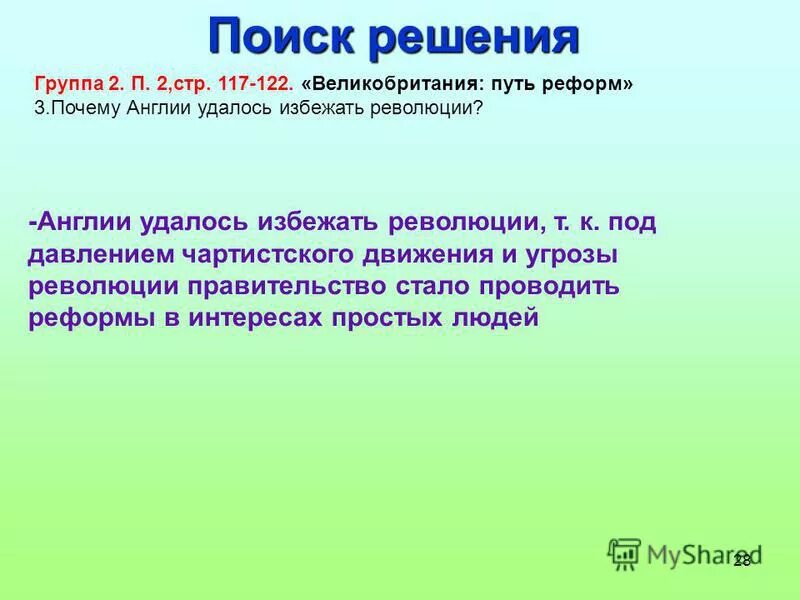 Поиск решения

Группа 2. П. 2,стр. 117-122. «Великобритания: путь реформ»
3.Почему Англии удалось избежать революции?

-Англии удалось избежать революции, т. к. под давлением чартистского движения и угрозы революции правительство стало проводить реформы в интересах простых людей

MyShared

28